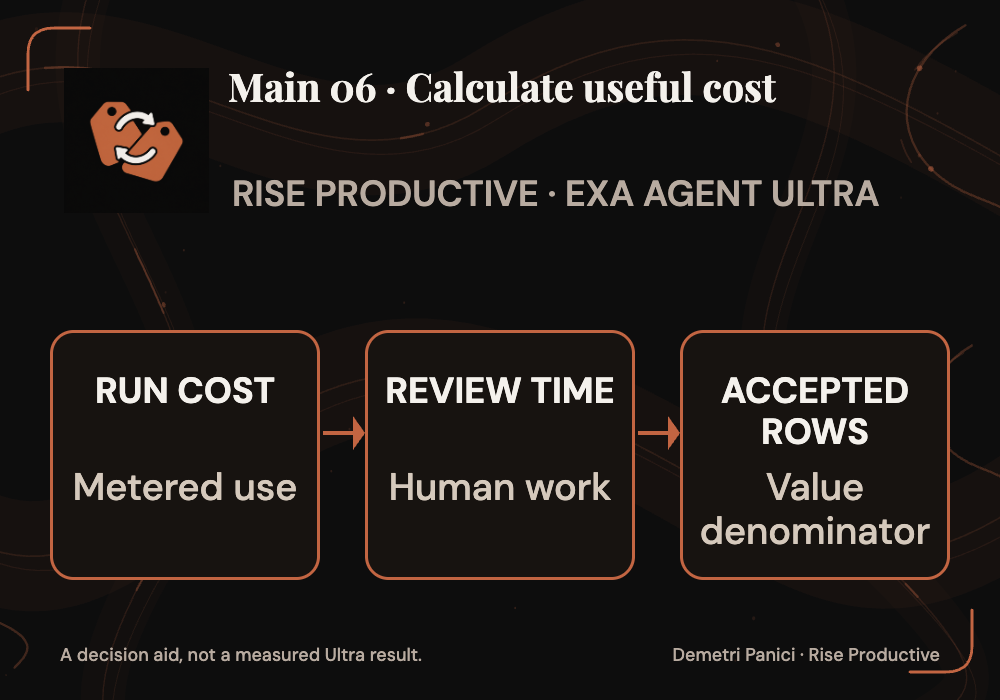 Main 06 · Calculate useful cost

RISE PRODUCTIVE · EXA AGENT ULTRA

RUN COST

Metered use

REVIEW TIME

Human work

ACCEPTED ROWS

Value denominator

A decision aid, not a measured Ultra result.

Demetri Panici · Rise Productive